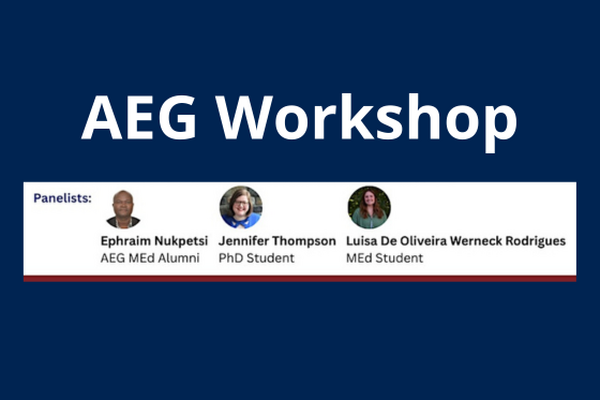 AEG Workshop

Panelists:

Ephraim Nukpetsi
AEG MEd Alumni

Jennifer Thompson
PhD Student

Luisa De Oliveira Werneck Rodrigues
MEd Student